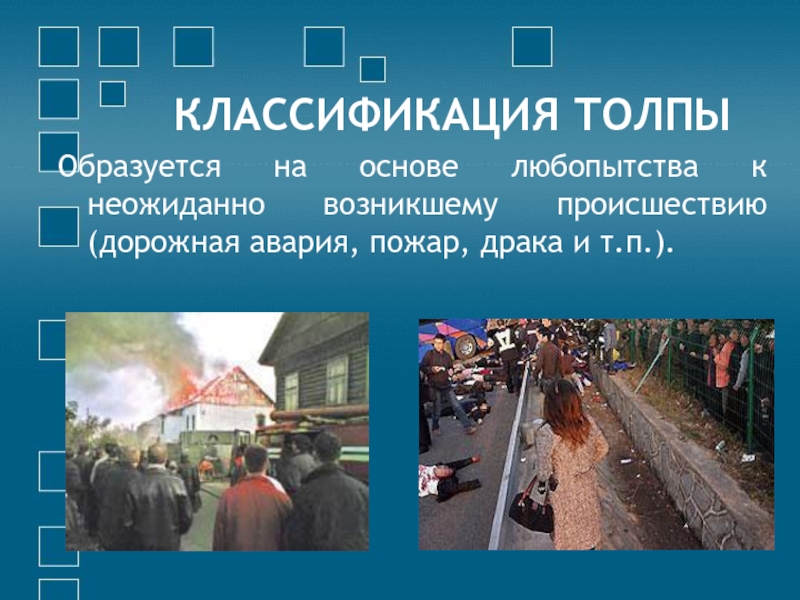 КЛАССИФИКАЦИЯ ТОЛПЫ

Образуется на основе любопытства к неожиданно возникшему происшествию (дорожная авария, пожар, драка и т.п.).